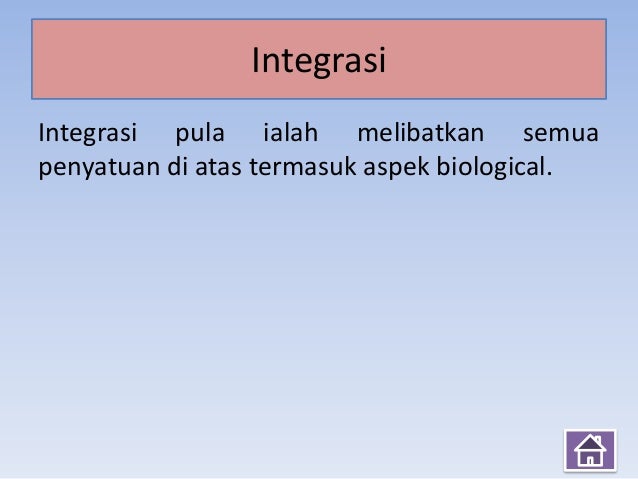 Integrasi

Integrasi pula ialah melibatkan semua penyatuan di atas termasuk aspek biological.